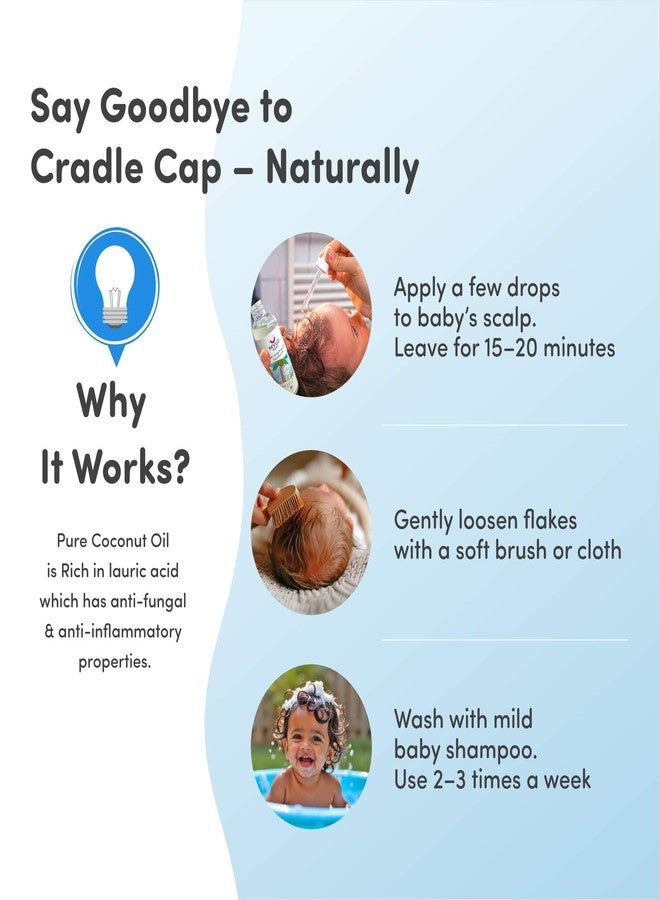 Say Goodbye to Cradle Cap – Naturally

Why It Works?

Pure Coconut Oil is Rich in lauric acid which has anti-fungal & anti-inflammatory properties.

Apply a few drops to baby's scalp. Leave for 15–20 minutes

Gently loosen flakes with a soft brush or cloth

Wash with mild baby shampoo. Use 2–3 times a week